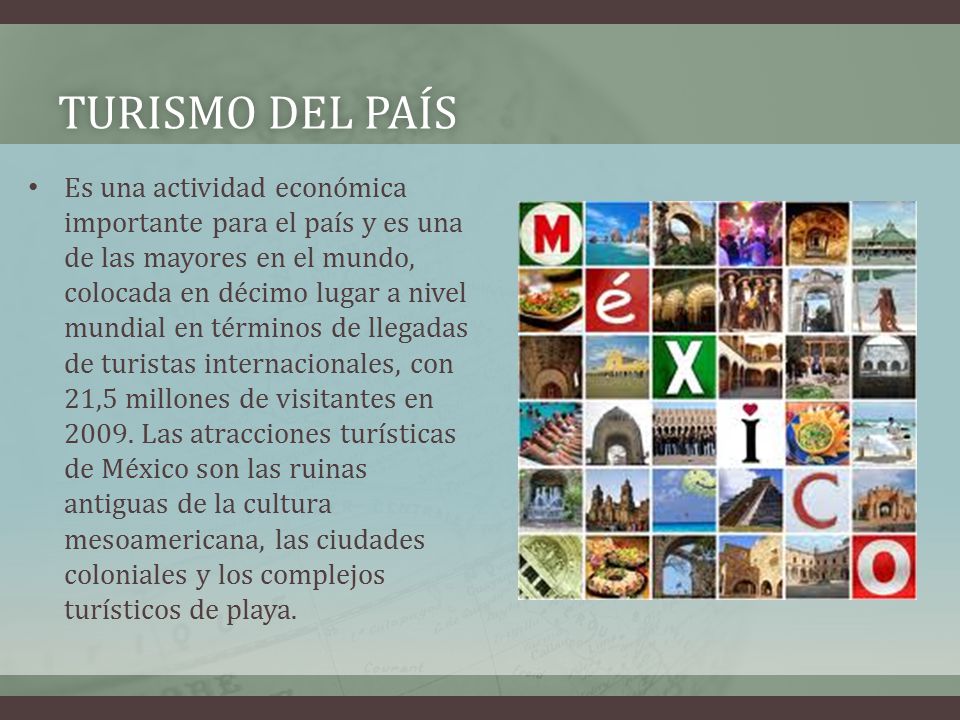 TURISMO DEL PAÍS

• Es una actividad económica importante para el país y es una de las mayores en el mundo, colocada en décimo lugar a nivel mundial en términos de llegadas de turistas internacionales, con 21,5 millones de visitantes en 2009. Las atracciones turísticas de México son las ruinas antiguas de la cultura mesoamericana, las ciudades coloniales y los complejos turísticos de playa.

M é X i C O